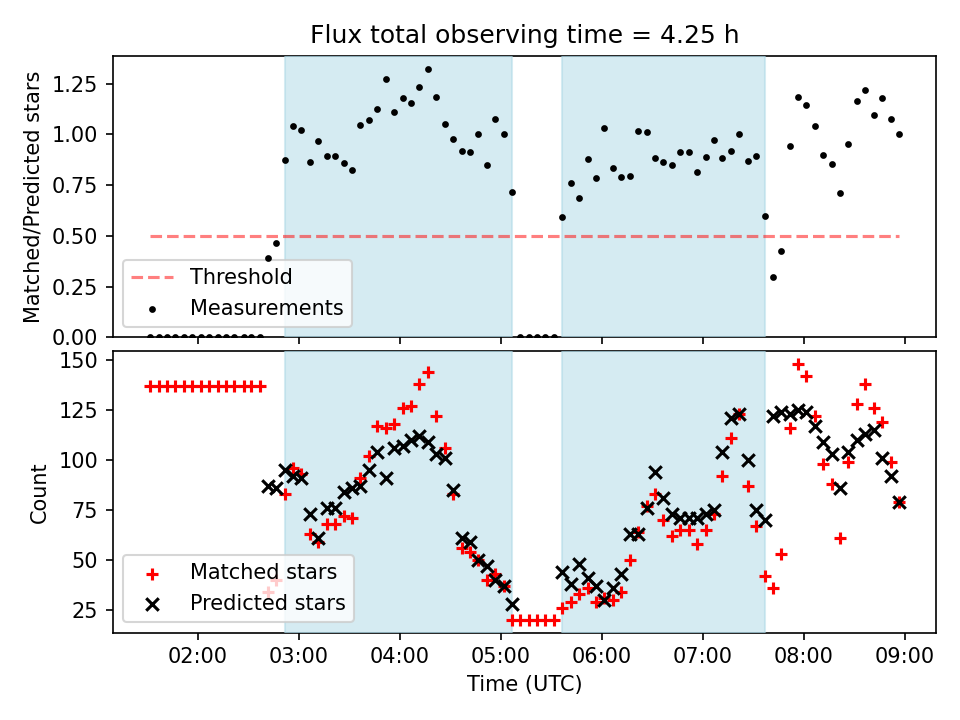 Flux total observing time = 4.25 h

Matched/Predicted stars

1.25
1.00
0.75
0.50
0.25
0.00

Threshold
Measurements

Count

150
125
100
75
50
25

Matched stars
Predicted stars

02:00
03:00
04:00
05:00
06:00
07:00
08:00
09:00

Time (UTC)